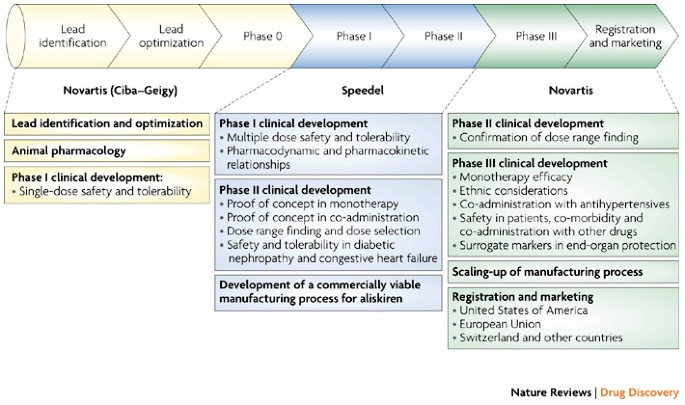 Lead identification

Lead optimization

Phase 0

Phase I

Phase II

Phase III

Registration and marketing

Novartis (Ciba–Geigy)

Lead identification and optimization

Animal pharmacology

Phase I clinical development:
• Single-dose safety and tolerability

Speedel

Phase I clinical development
• Multiple dose safety and tolerability
• Pharmacodynamic and pharmacokinetic relationships

Phase II clinical development
• Proof of concept in monotherapy
• Proof of concept in co-administration
• Dose range finding and dose selection
• Safety and tolerability in diabetic nephropathy and congestive heart failure

Development of a commercially viable manufacturing process for aliskiren

Novartis

Phase II clinical development
• Confirmation of dose range finding

Phase III clinical development
• Monotherapy efficacy
• Ethnic considerations
• Co-administration with antihypertensives
• Safety in patients, co-morbidity and co-administration with other drugs
• Surrogate markers in end-organ protection

Scaling-up of manufacturing process

Registration and marketing
• United States of America
• European Union
• Switzerland and other countries

Nature Reviews | Drug Discovery